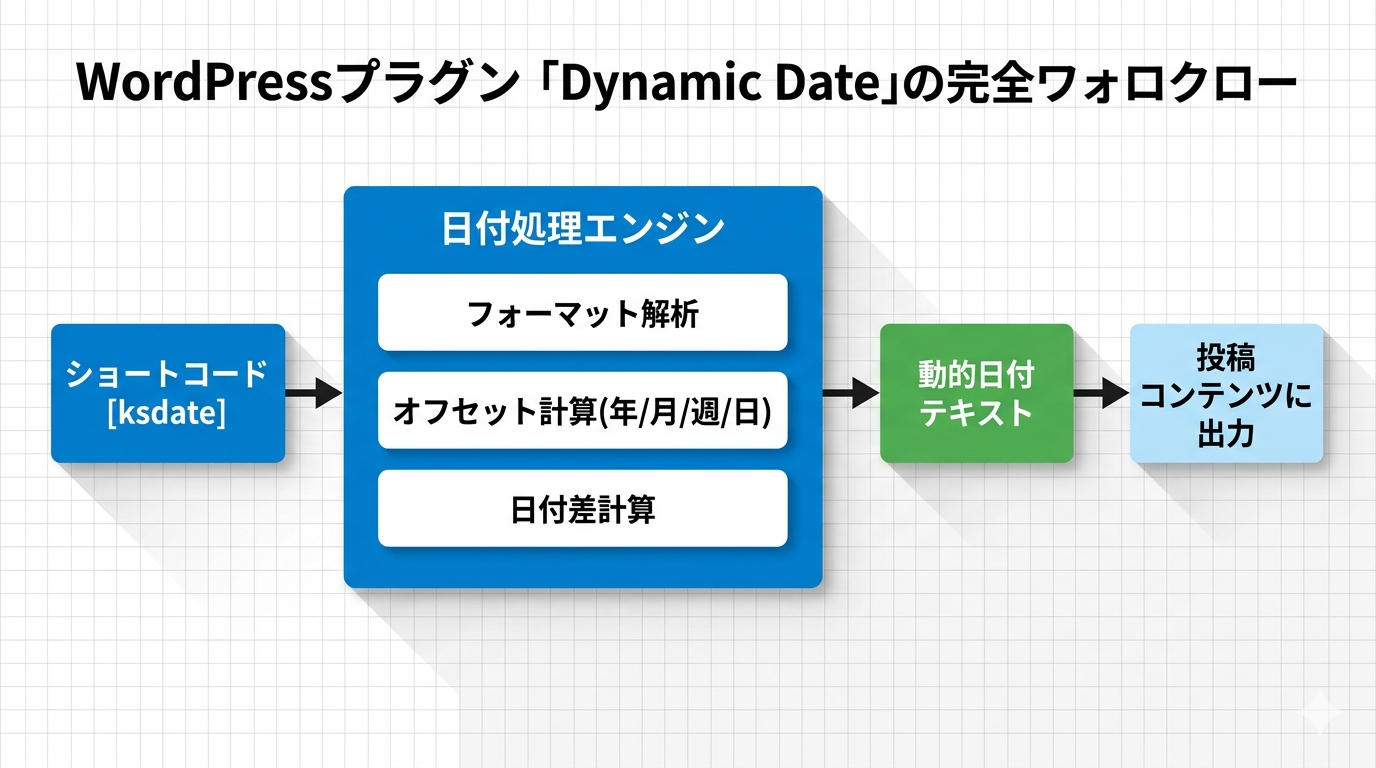 WordPressプラグン「Dynamic Date」の完全ワォロクロー

ショートコード
[ksdate]

日付処理エンジン

フォーマット解析

オフセット計算(年/月/週/日)

日付差計算

動的日付
テキスト

投稿
コンテンツに
出力